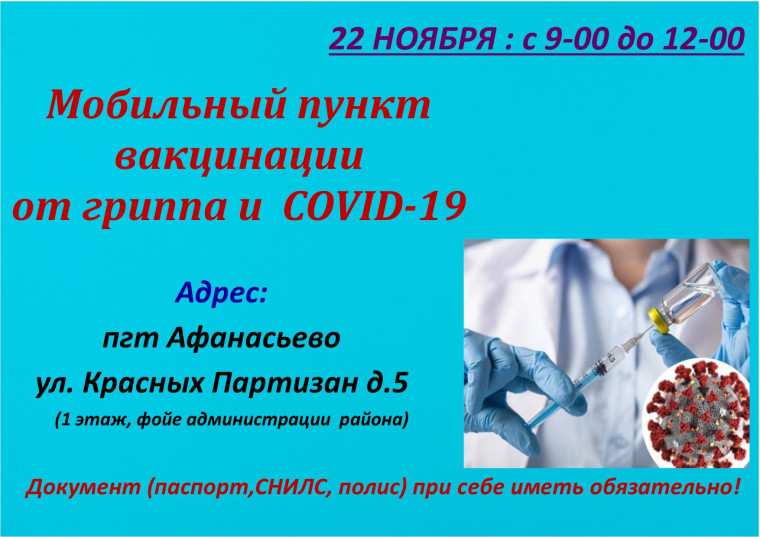 22 НОЯБРЯ : с 9-00 до 12-00

Мобильный пункт вакцинации от гриппа и COVID-19

Адрес:
пгт Афанасьево
ул. Красных Партизан д.5
(1 этаж, фойе администрации района)

Документ (паспорт,СНИЛС, полис) при себе иметь обязательно!